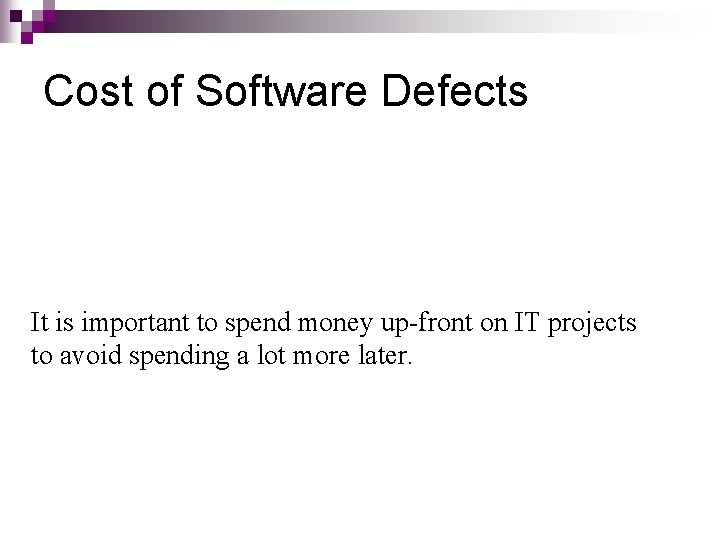 Cost of Software Defects

It is important to spend money up-front on IT projects to avoid spending a lot more later.